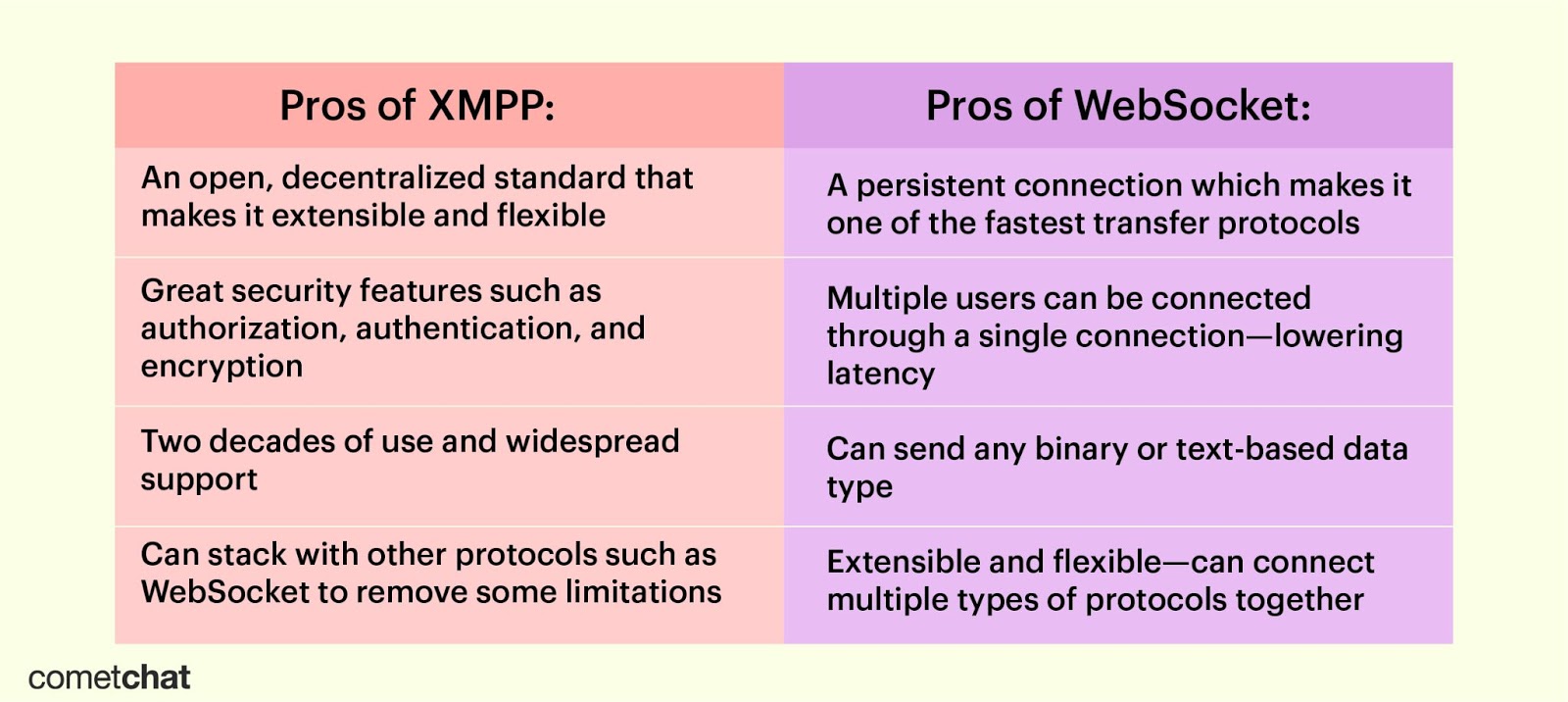 | Pros of XMPP: | Pros of WebSocket: |
|---|---|
| An open, decentralized standard that makes it extensible and flexible | A persistent connection which makes it one of the fastest transfer protocols |
| Great security features such as authorization, authentication, and encryption | Multiple users can be connected through a single connection—lowering latency |
| Two decades of use and widespread support | Can send any binary or text-based data type |
| Can stack with other protocols such as WebSocket to remove some limitations | Extensible and flexible—can connect multiple types of protocols together |

cometchat